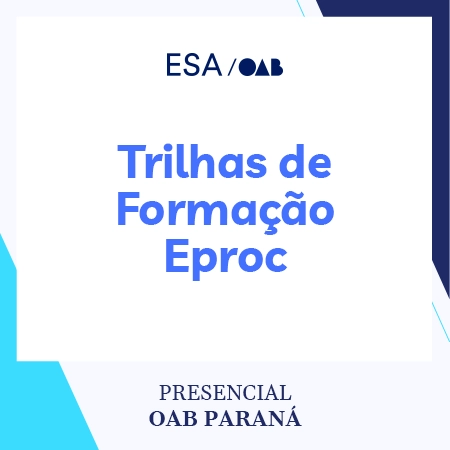 ESA / OAB

Trilhas de Formação Eproc

PRESENCIAL
OAB PARANÁ